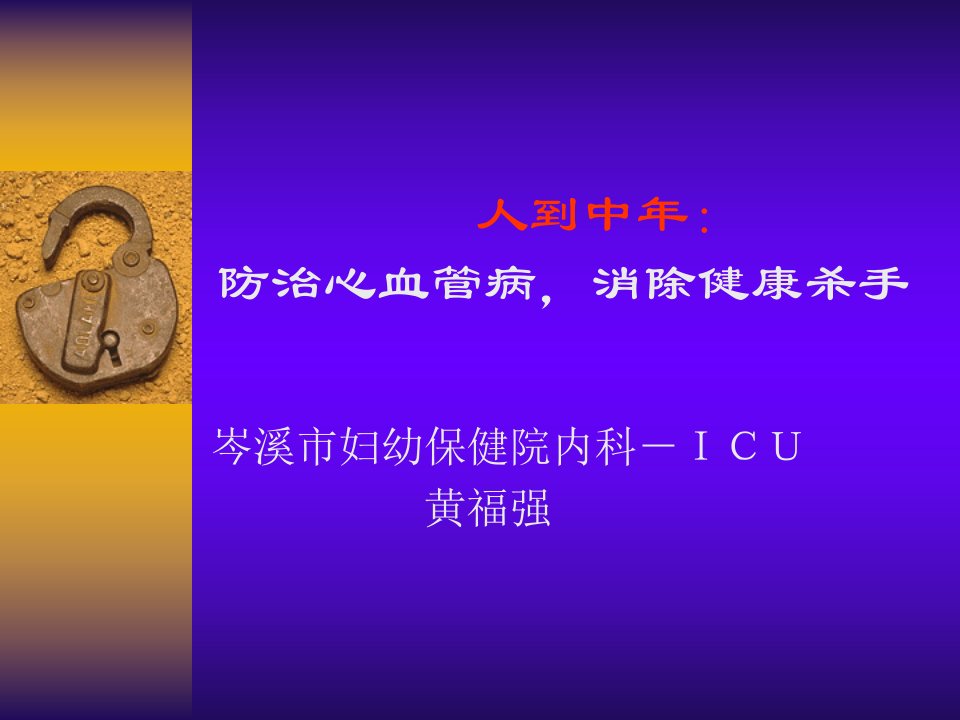 人到中年：
防治心血管病，消除健康杀手

岑溪市妇幼保健院内科－ＩＣＵ
黄福强